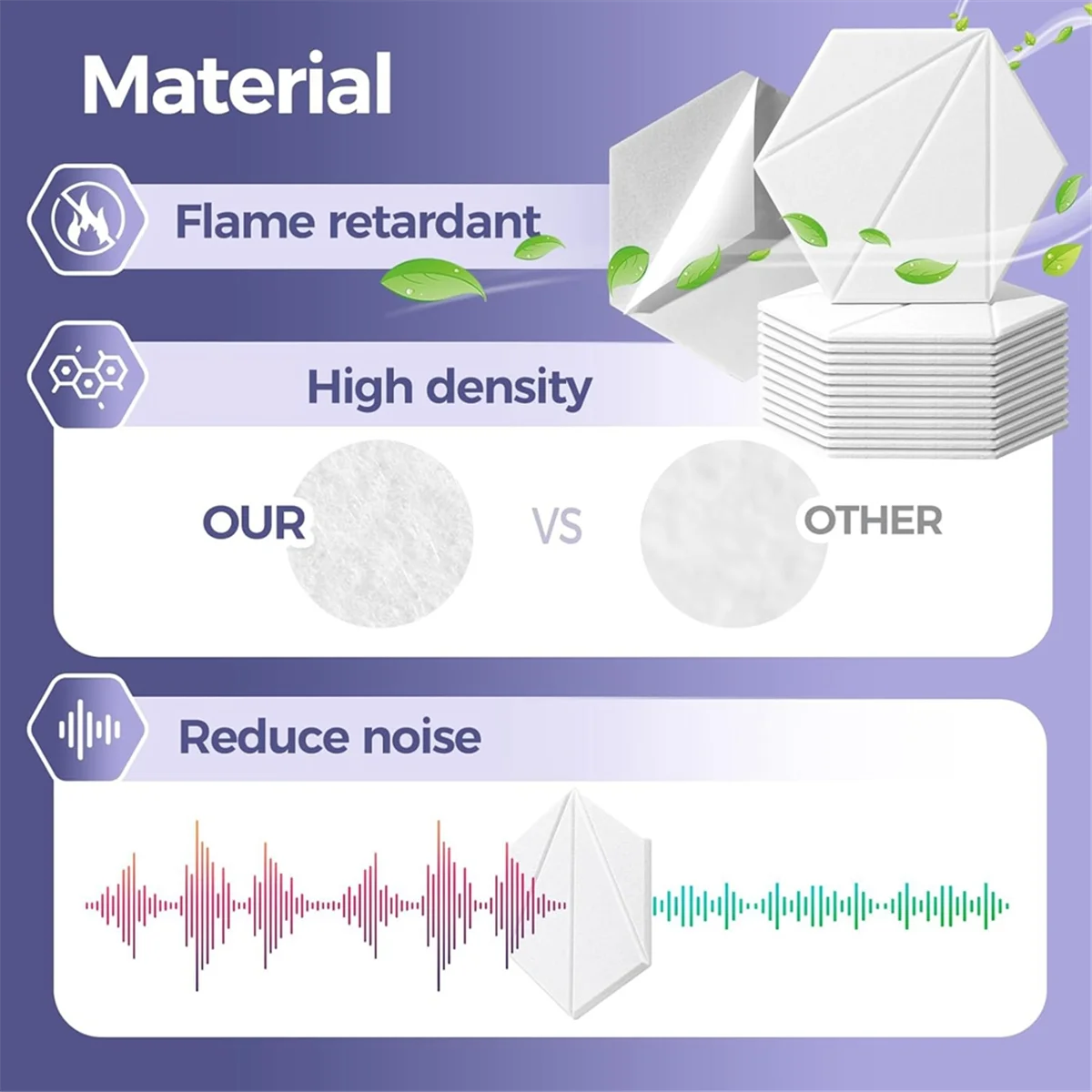 Material

Flame retardant

High density

OUR

VS

OTHER

Reduce noise